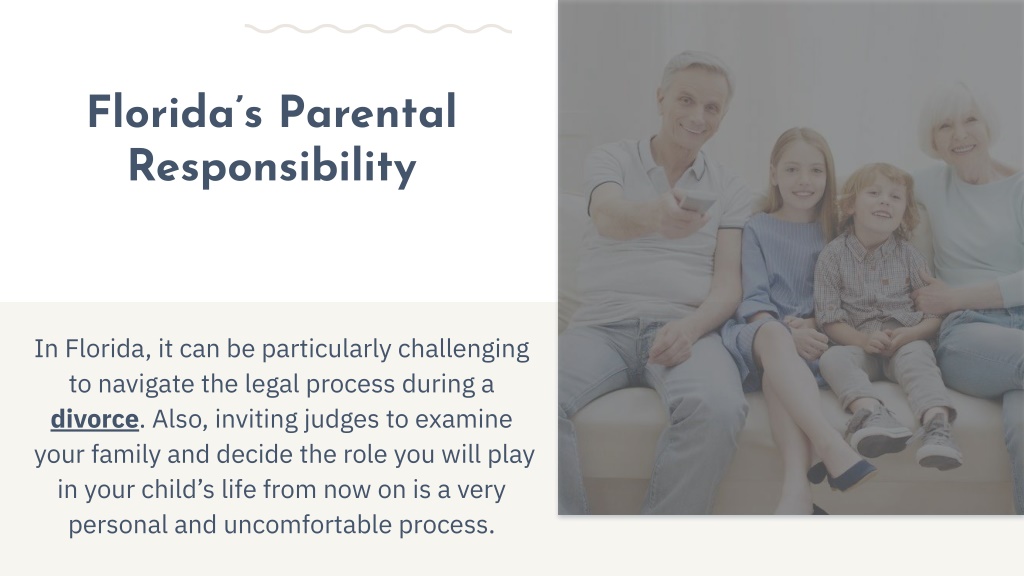 Florida's Parental Responsibility

In Florida, it can be particularly challenging to navigate the legal process during a divorce. Also, inviting judges to examine your family and decide the role you will play in your child's life from now on is a very personal and uncomfortable process.